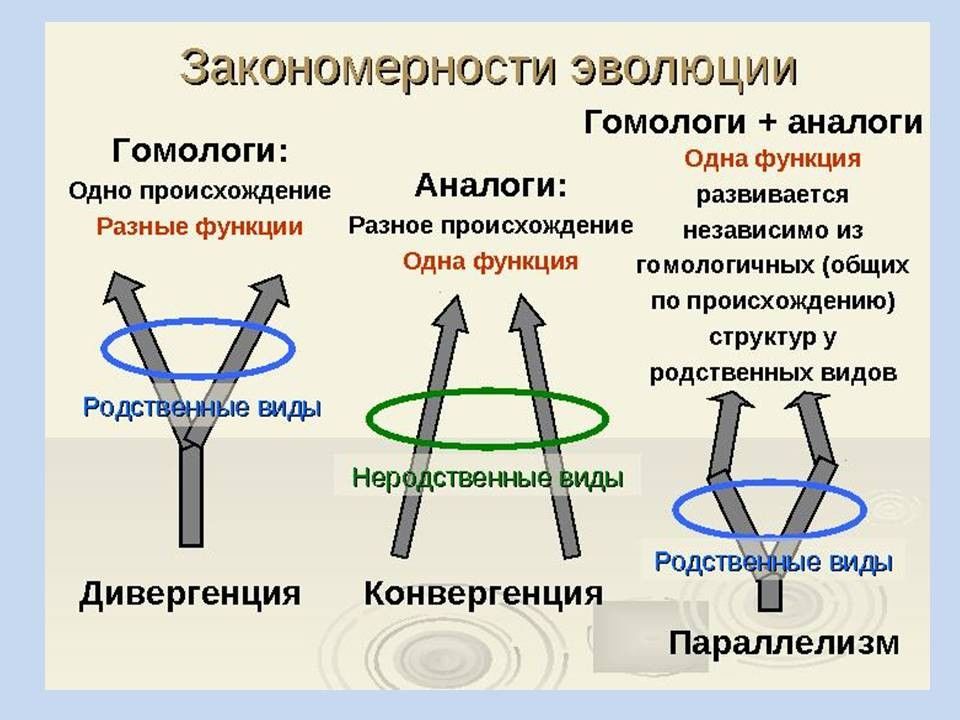 Закономерности эволюции

Гомологи:
Одно происхождение
Разные функции

Родственные виды

Дивергенция

Аналоги:
Разное происхождение
Одна функция

Неродственные виды

Конвергенция

Гомологи + аналоги
Одна функция развивается независимо из гомологичных (общих по происхождению) структур у родственных видов

Родственные виды

Параллелизм